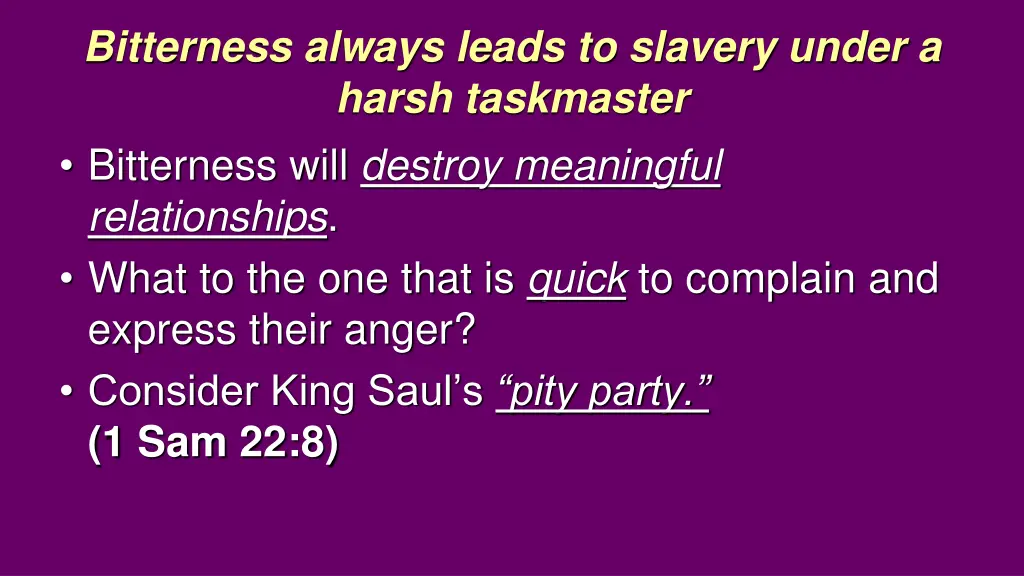 Bitterness always leads to slavery under a harsh taskmaster

• Bitterness will destroy meaningful relationships.
• What to the one that is quick to complain and express their anger?
• Consider King Saul's "pity party." (1 Sam 22:8)